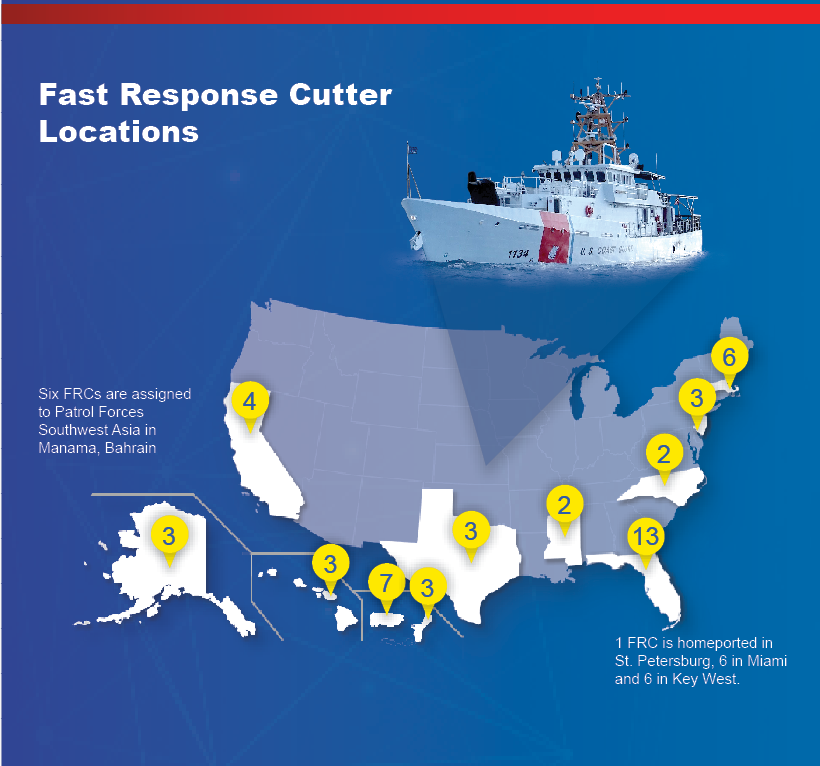 Fast Response Cutter Locations

1134

U.S. COAST GUARD

Six FRCs are assigned to Patrol Forces Southwest Asia in Manama, Bahrain

6

3

4

2

2

3

13

3

3

7

3

1 FRC is homeported in St. Petersburg, 6 in Miami and 6 in Key West.